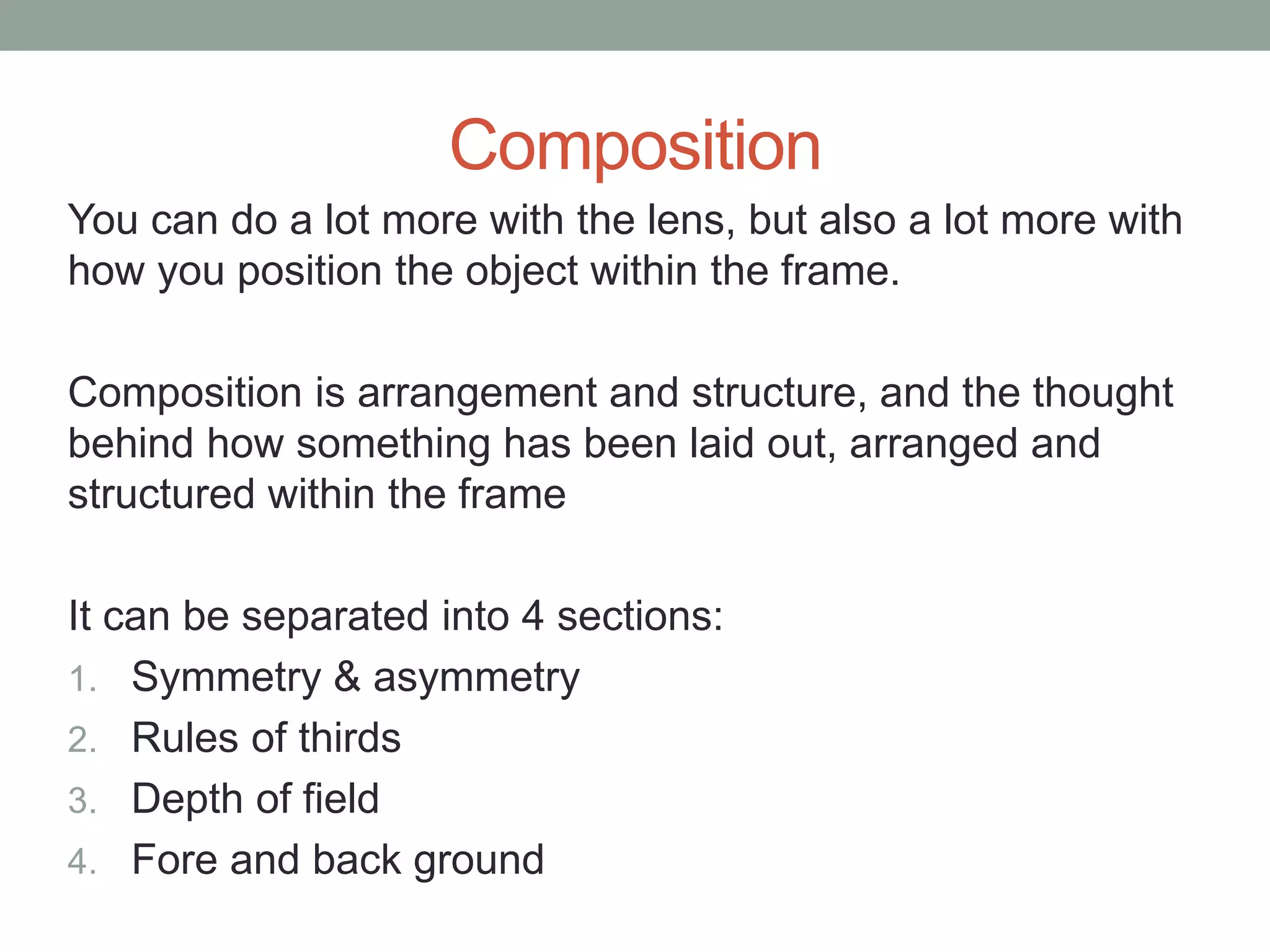 Composition

You can do a lot more with the lens, but also a lot more with how you position the object within the frame.

Composition is arrangement and structure, and the thought behind how something has been laid out, arranged and structured within the frame

It can be separated into 4 sections:
1. Symmetry & asymmetry
2. Rules of thirds
3. Depth of field
4. Fore and back ground